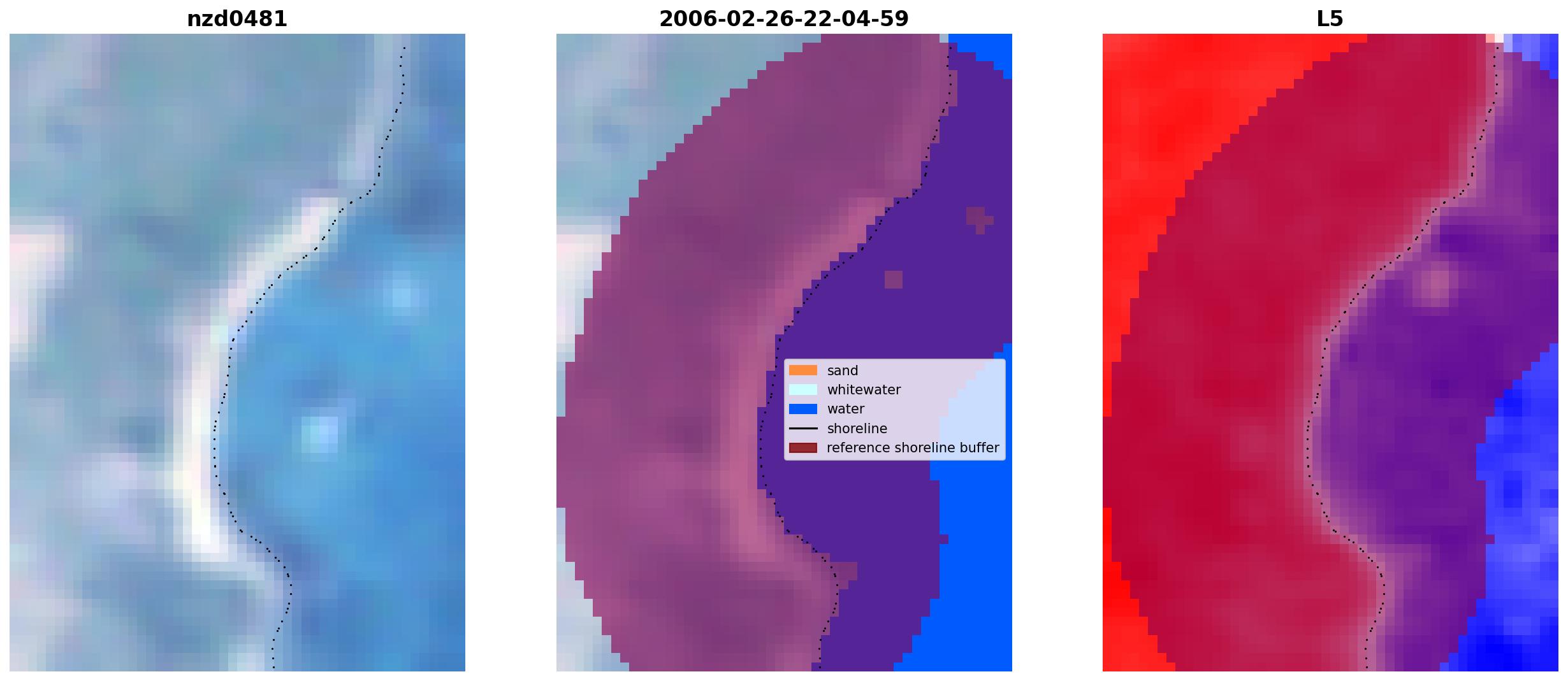 nzd0481

2006-02-26-22-04-59

sand
whitewater
water
shoreline
reference shoreline buffer

L5